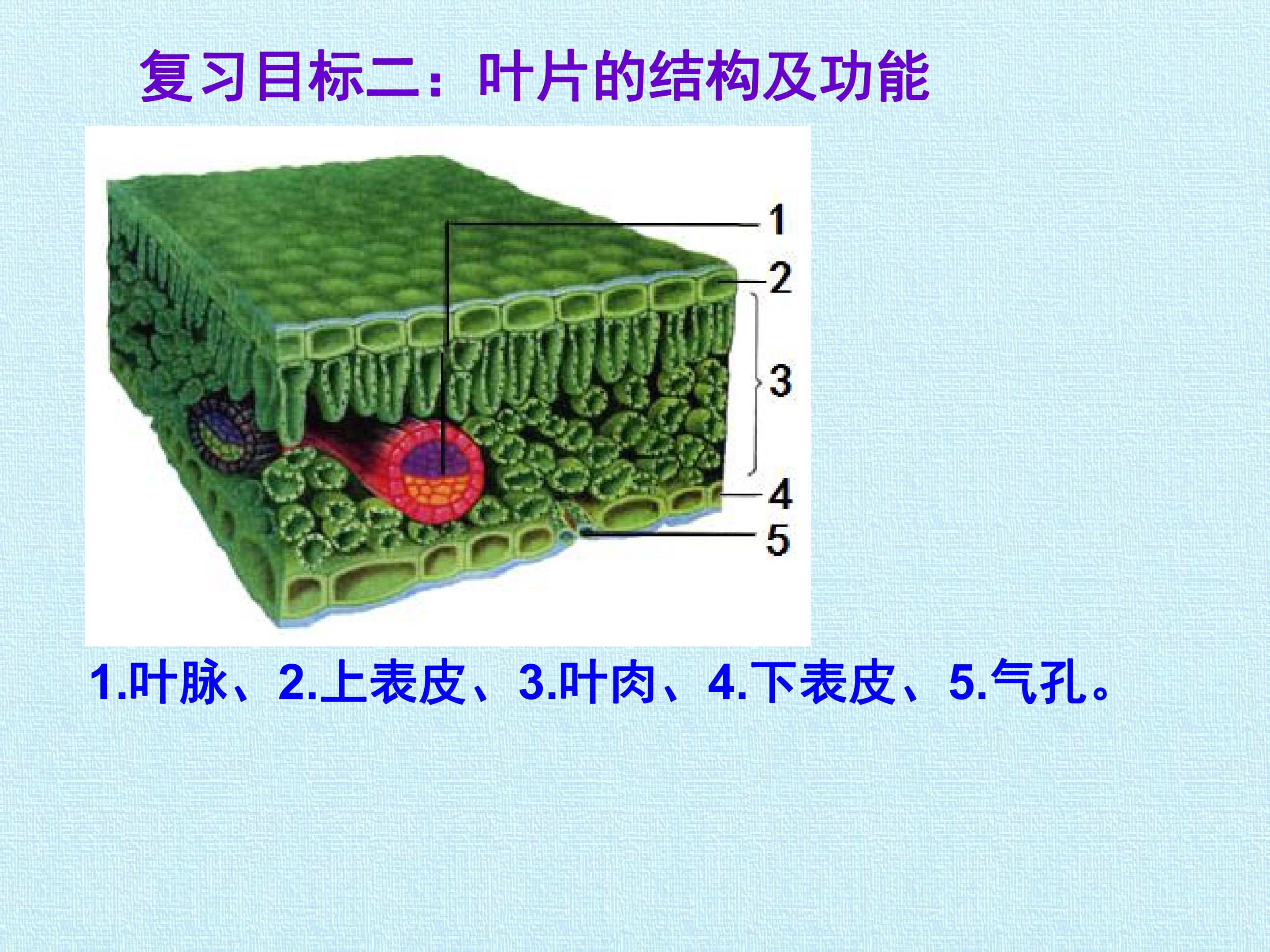 复习目标二：叶片的结构及功能

1

2

3

4

5

1.叶脉、2.上表皮、3.叶肉、4.下表皮、5.气孔。